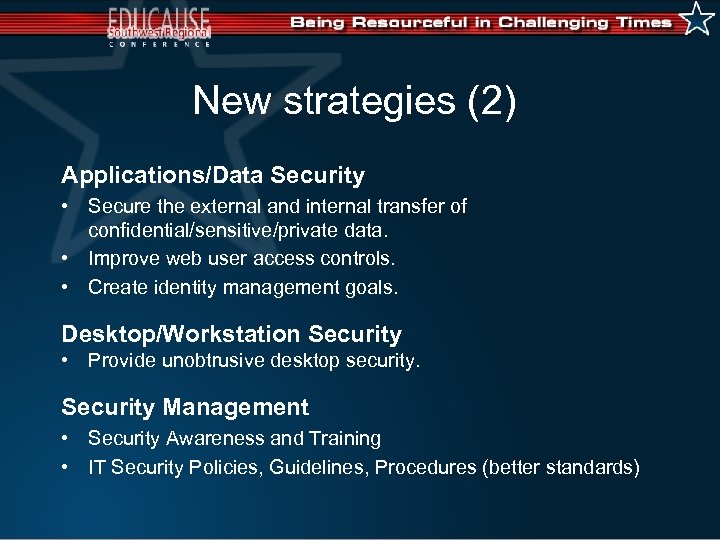 EDUCAUSE
Southwest Regional
CONFERENCE

Being Resourceful in Challenging Times

New strategies (2)

Applications/Data Security
• Secure the external and internal transfer of confidential/sensitive/private data.
• Improve web user access controls.
• Create identity management goals.

Desktop/Workstation Security
• Provide unobtrusive desktop security.

Security Management
• Security Awareness and Training
• IT Security Policies, Guidelines, Procedures (better standards)